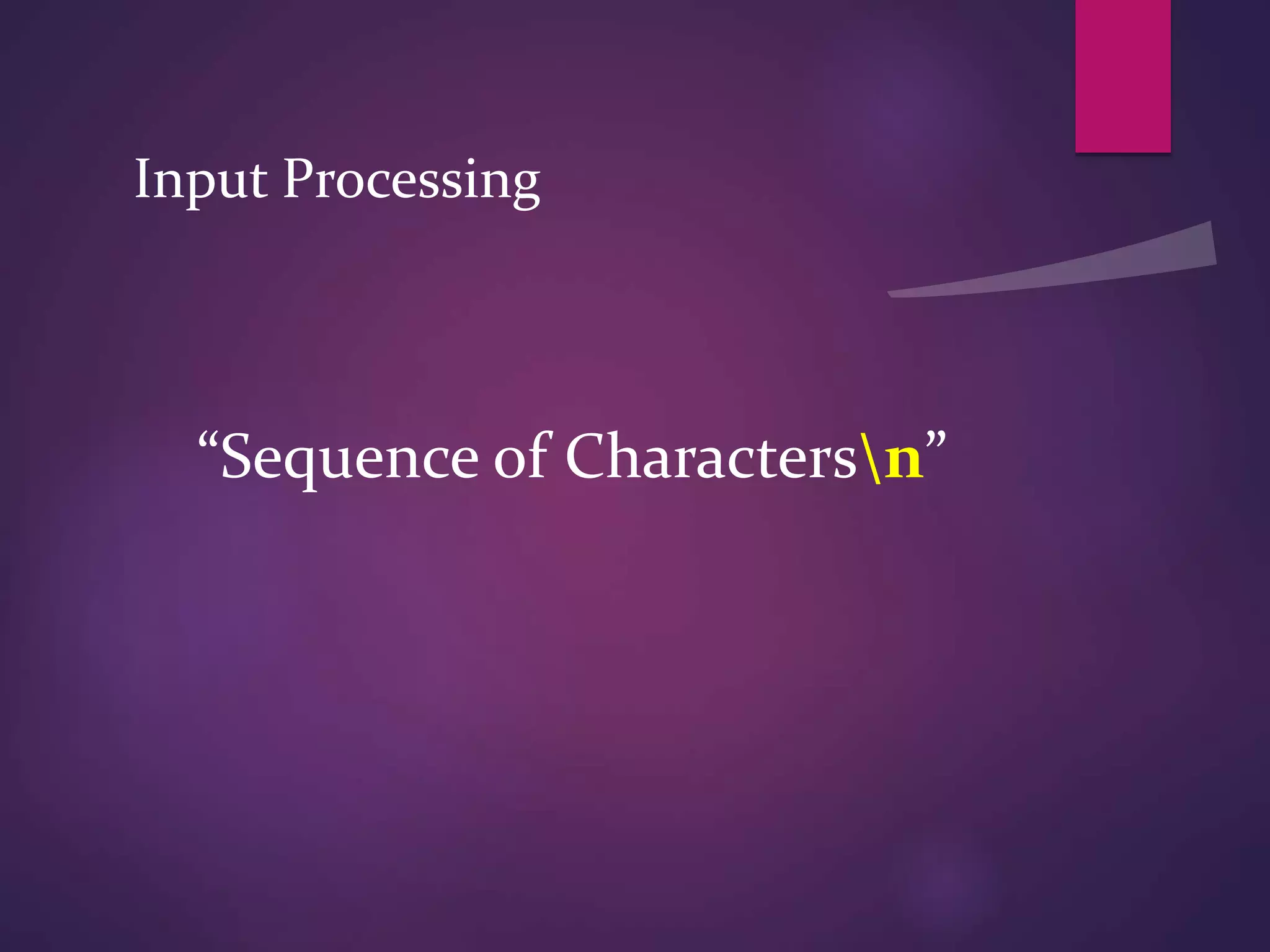 Input Processing

“Sequence of Characters\n”